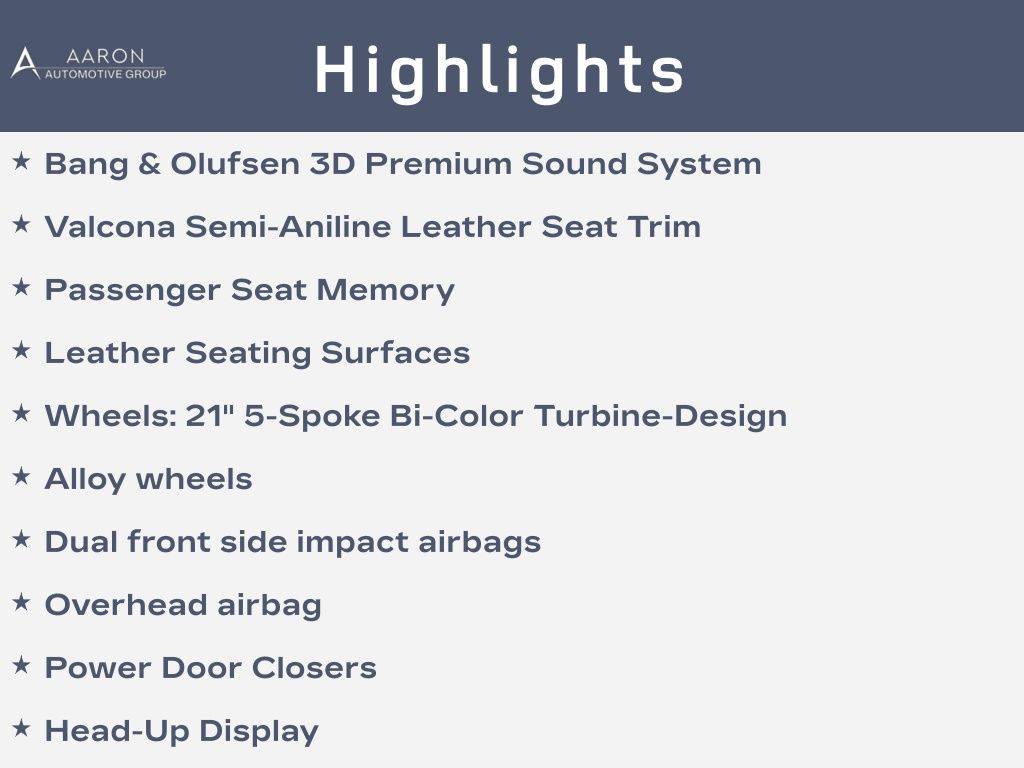 AARON
AUTOMOTIVE GROUP

Highlights

★ Bang & Olufsen 3D Premium Sound System
★ Valcona Semi-Aniline Leather Seat Trim
★ Passenger Seat Memory
★ Leather Seating Surfaces
★ Wheels: 21" 5-Spoke Bi-Color Turbine-Design
★ Alloy wheels
★ Dual front side impact airbags
★ Overhead airbag
★ Power Door Closers
★ Head-Up Display